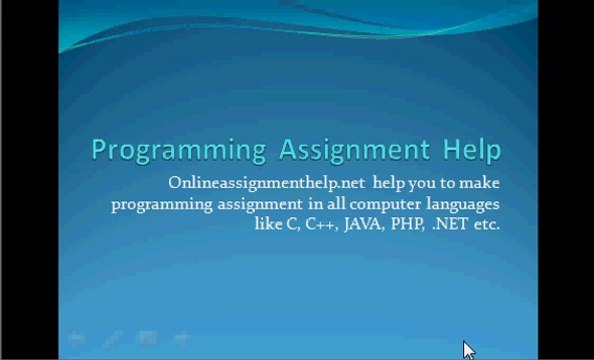 Programming Assignment Help

Onlineassignmenthelp.net help you to make programming assignment in all computer languages like C, C++, JAVA, PHP, .NET etc.